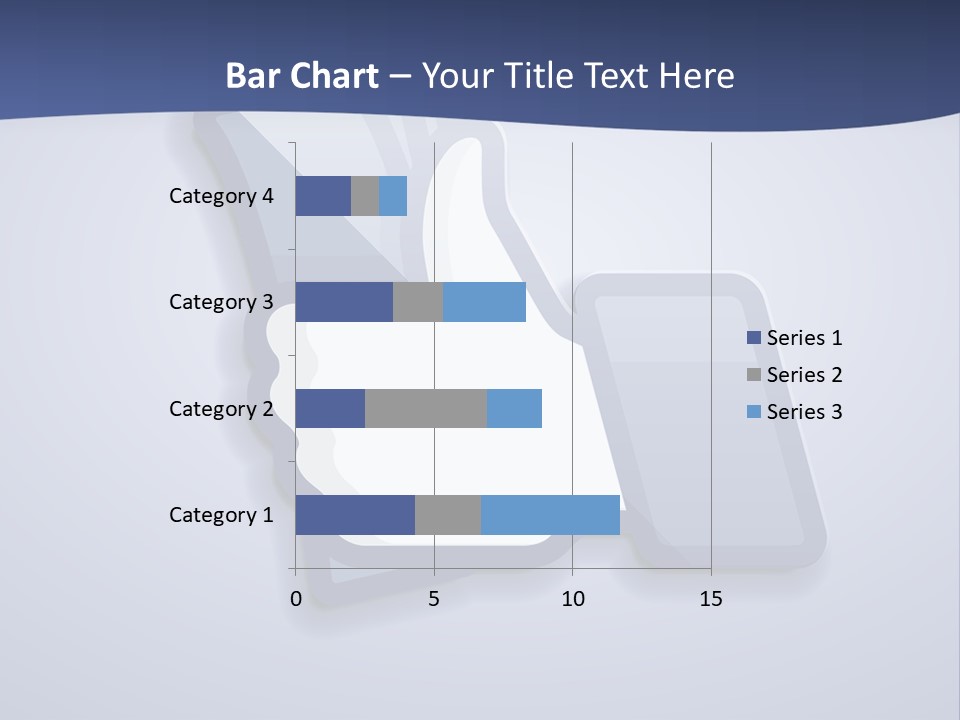 Bar Chart – Your Title Text Here

Category 4
Category 3
Category 2
Category 1

0
5
10
15

Series 1
Series 2
Series 3